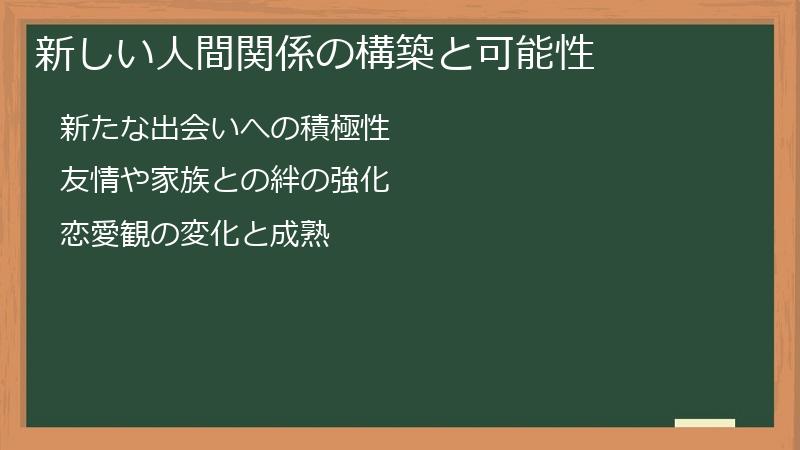 新しい人間関係の構築と可能性

新たな出会いへの積極性

友情や家族との絆の強化

恋愛観の変化と成熟